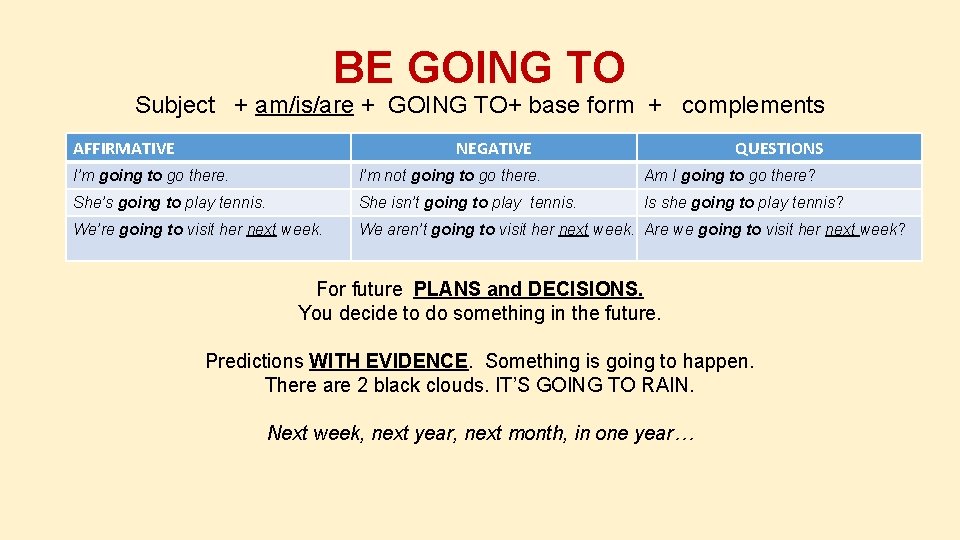 BE GOING TO

Subject + am/is/are + GOING TO+ base form + complements

| AFFIRMATIVE | NEGATIVE | QUESTIONS |
|---|---|---|
| I'm going to go there. | I'm not going to go there. | Am I going to go there? |
| She's going to play tennis. | She isn't going to play tennis. | Is she going to play tennis? |
| We're going to visit her next week. | We aren't going to visit her next week. | Are we going to visit her next week? |

For future PLANS and DECISIONS.
You decide to do something in the future.

Predictions WITH EVIDENCE. Something is going to happen.
There are 2 black clouds. IT'S GOING TO RAIN.

Next week, next year, next month, in one year…